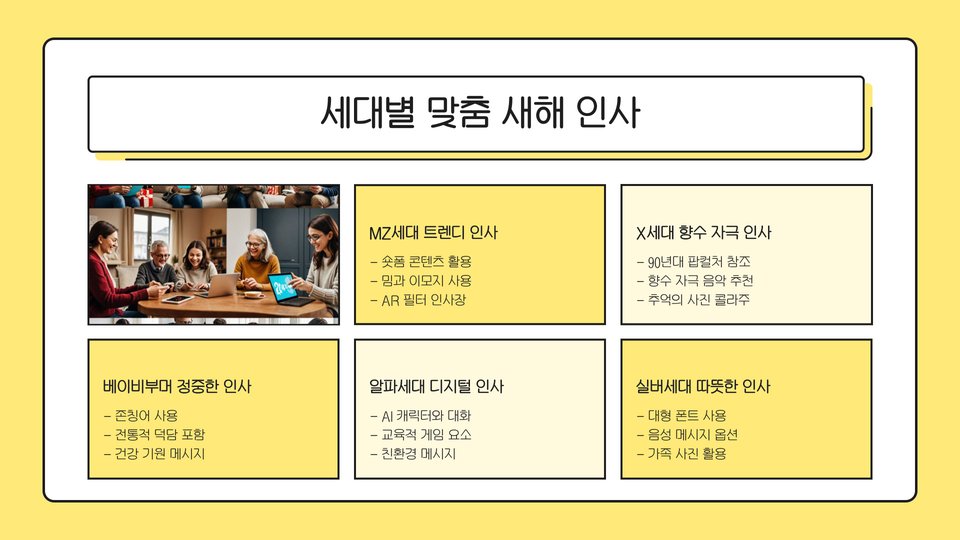 세대별 맞춤 새해 인사

MZ세대 트렌디 인사

- 숏폼 콘텐츠 활용
- 밈과 이모지 사용
- AR 필터 인사장

X세대 향수 자극 인사

- 90년대 팝컬처 참조
- 향수 자극 음악 추천
- 추억의 사진 콜라주

베이비부머 정중한 인사

- 존칭어 사용
- 전통적 덕담 포함
- 건강 기원 메시지

알파세대 디지털 인사

- AI 캐릭터와 대화
- 교육적 게임 요소
- 친환경 메시지

실버세대 따뜻한 인사

- 대형 폰트 사용
- 음성 메시지 옵션
- 가족 사진 활용